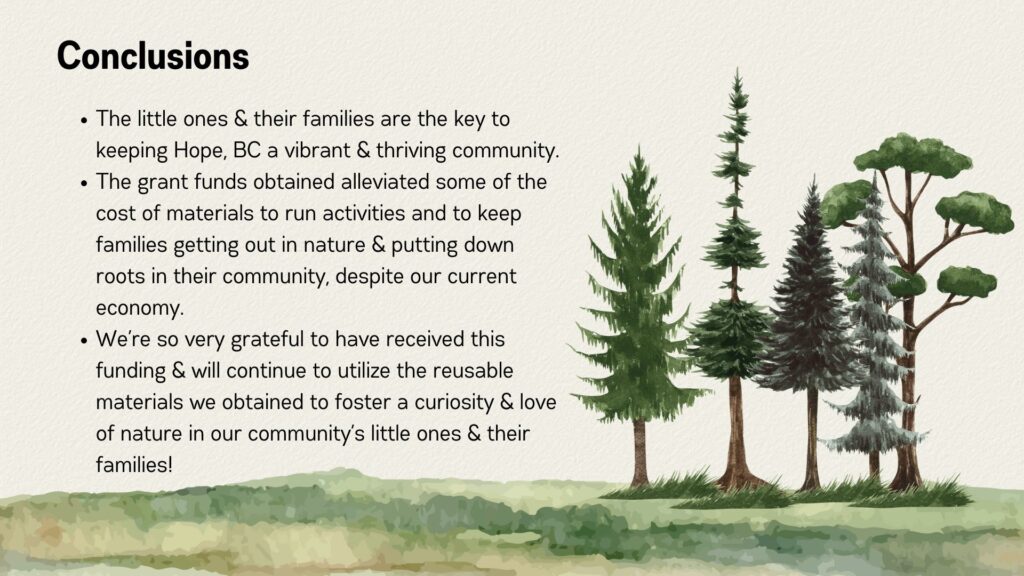 Conclusions

- The little ones & their families are the key to keeping Hope, BC a vibrant & thriving community.
- The grant funds obtained alleviated some of the cost of materials to run activities and to keep families getting out in nature & putting down roots in their community, despite our current economy.
- We're so very grateful to have received this funding & will continue to utilize the reusable materials we obtained to foster a curiosity & love of nature in our community's little ones & their families!